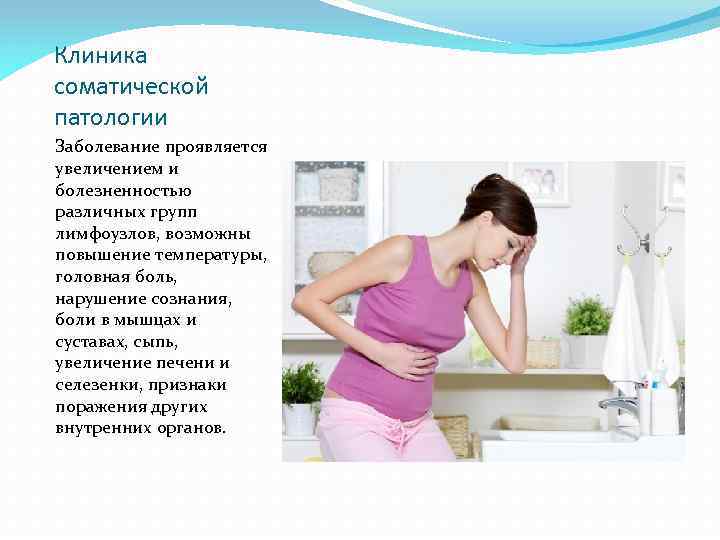 Клиника соматической патологии

Заболевание проявляется увеличением и болезненностью различных групп лимфоузлов, возможны повышение температуры, головная боль, нарушение сознания, боли в мышцах и суставах, сыпь, увеличение печени и селезенки, признаки поражения других внутренних органов.